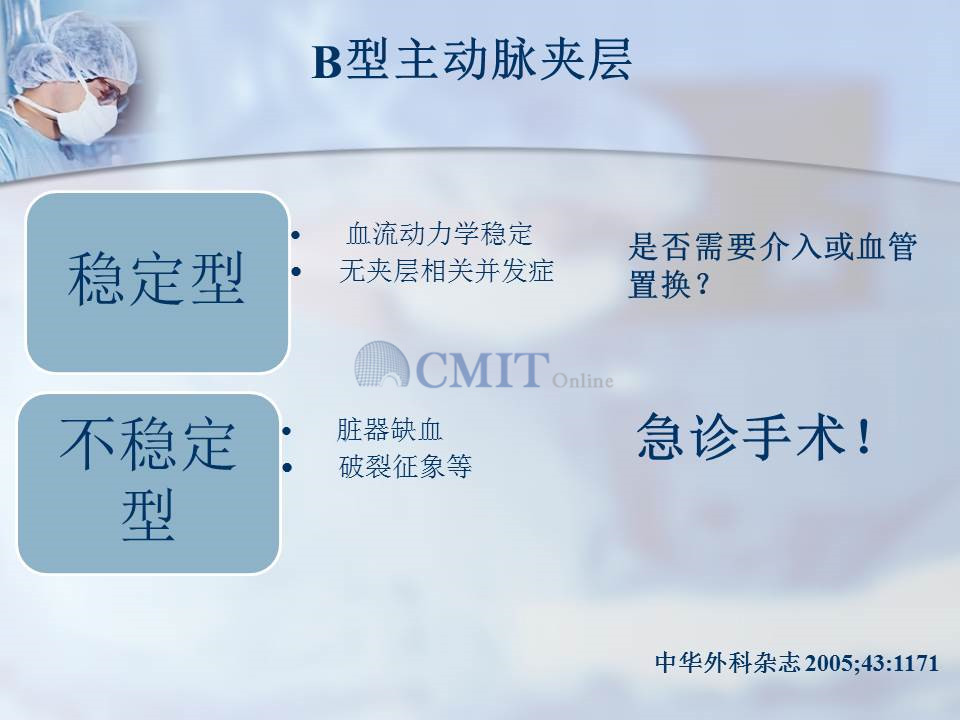 B型主动脉夹层

稳定型

• 血流动力学稳定
• 无夹层相关并发症

是否需要介入或血管置换？

CMIT Online

不稳定型

• 脏器缺血
• 破裂征象等

急诊手术！

中华外科杂志 2005;43:1171